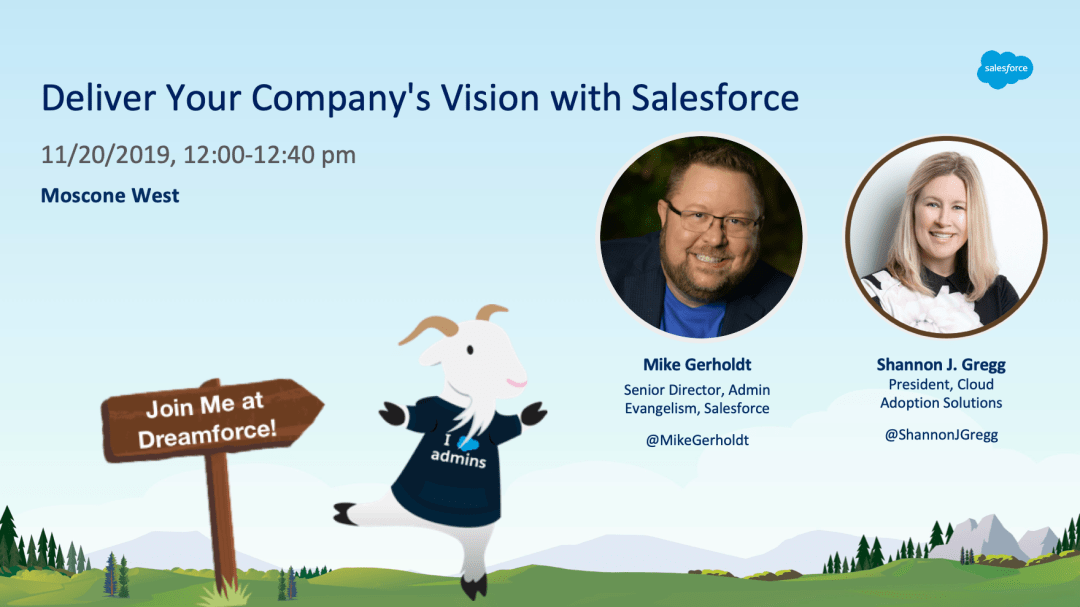 salesforce

Deliver Your Company's Vision with Salesforce

11/20/2019, 12:00-12:40 pm

Moscone West

Join Me at Dreamforce!

I admins

Mike Gerholdt
Senior Director, Admin Evangelism, Salesforce

@MikeGerholdt

Shannon J. Gregg
President, Cloud Adoption Solutions

@ShannonJGregg